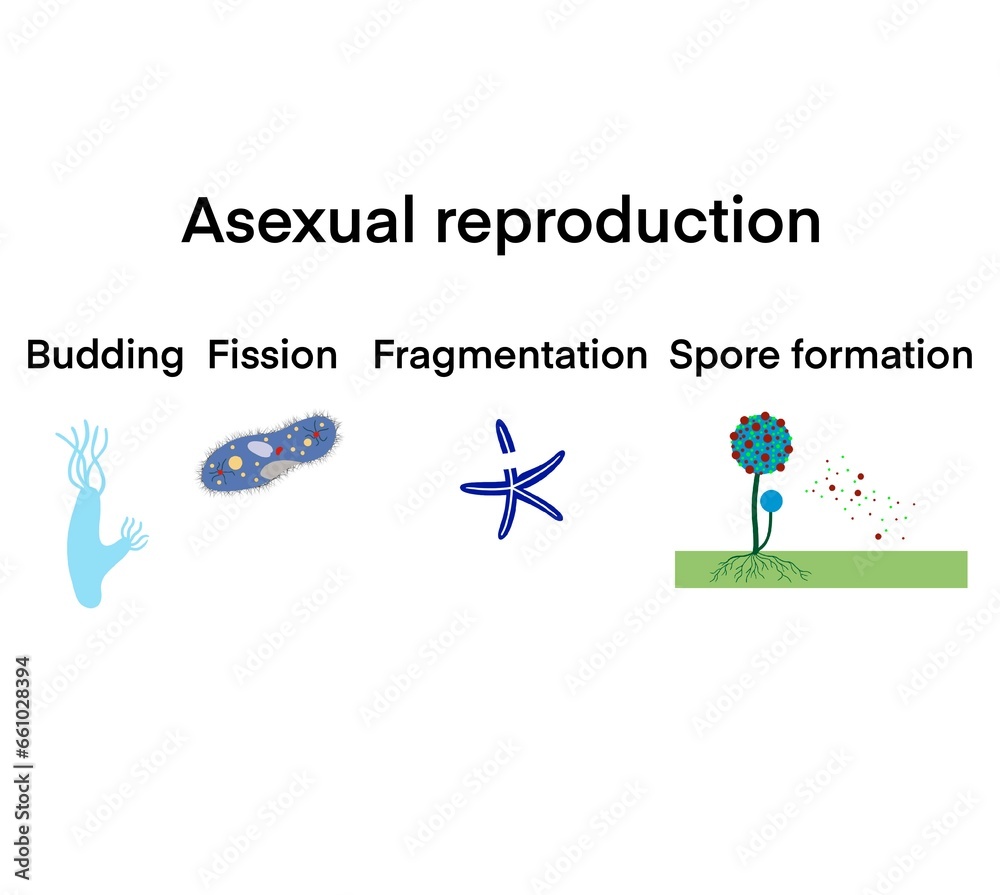 Asexual reproduction

Budding Fission Fragmentation Spore formation

Adobe Stock | #661028394